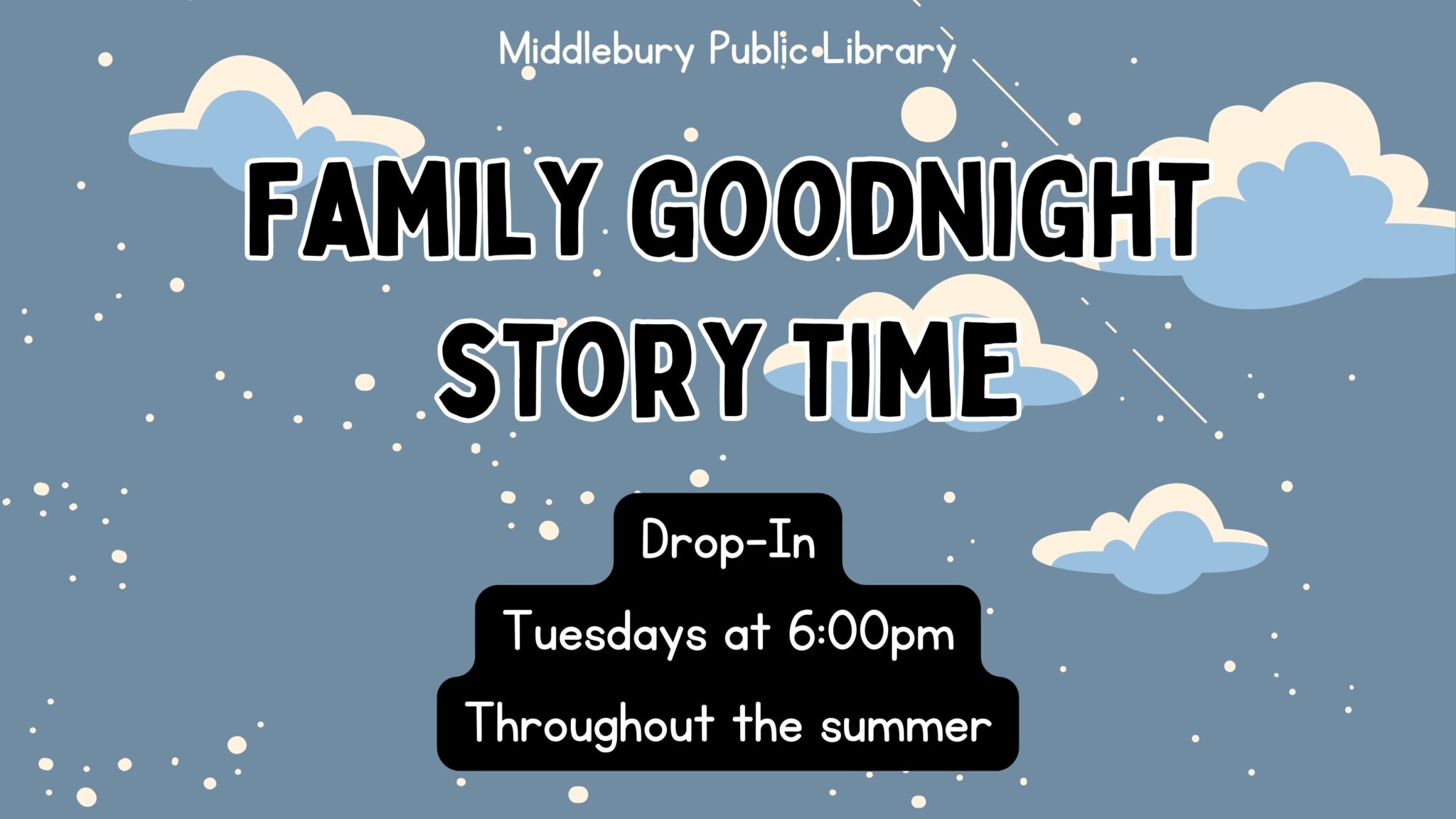 Middlebury Public Library

FAMILY GOODNIGHT STORY TIME

Drop-In

Tuesdays at 6:00pm

Throughout the summer